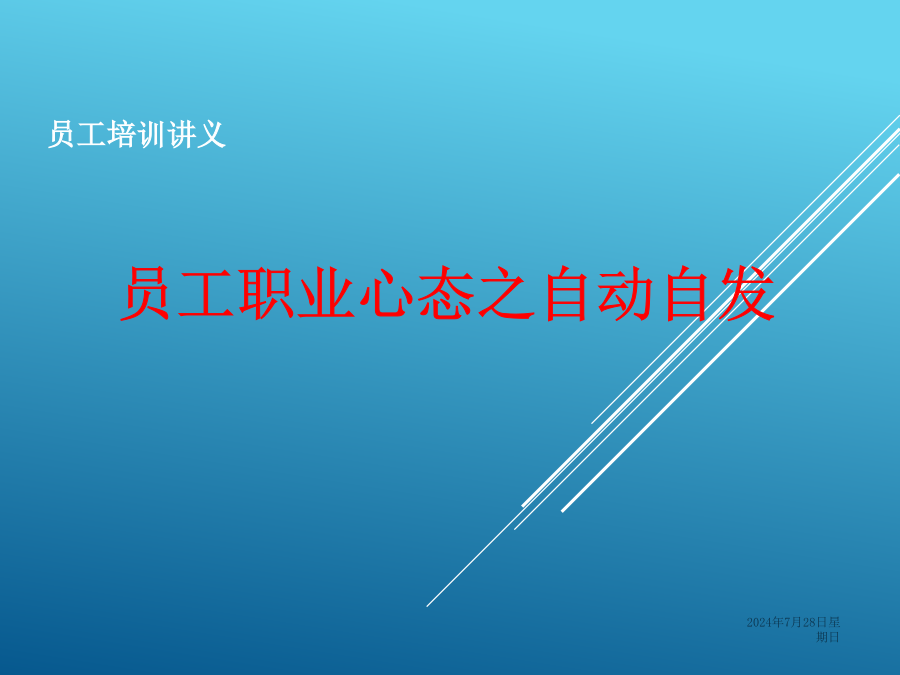 员工培训讲义

员工职业心态之自动自发

2024年7月28日星期日